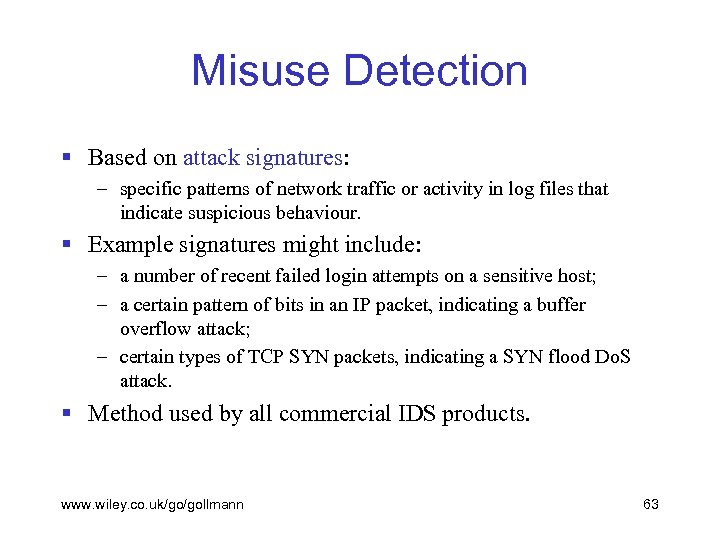 Misuse Detection

▪ Based on attack signatures:
– specific patterns of network traffic or activity in log files that indicate suspicious behaviour.

▪ Example signatures might include:
– a number of recent failed login attempts on a sensitive host;
– a certain pattern of bits in an IP packet, indicating a buffer overflow attack;
– certain types of TCP SYN packets, indicating a SYN flood DoS attack.

▪ Method used by all commercial IDS products.

www.wiley.co.uk/go/gollmann

63